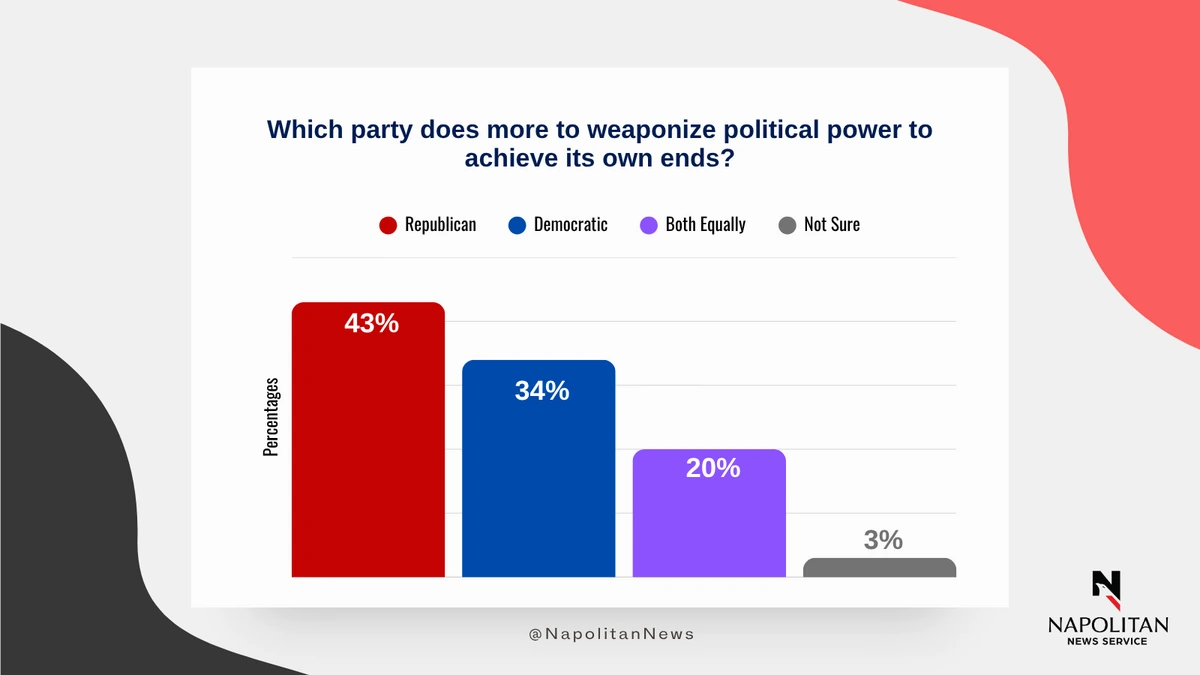 Which party does more to weaponize political power to achieve its own ends?

Republican
Democratic
Both Equally
Not Sure

Percentages

43%
34%
20%
3%

@NapolitanNews

NAPOLITAN
NEWS SERVICE